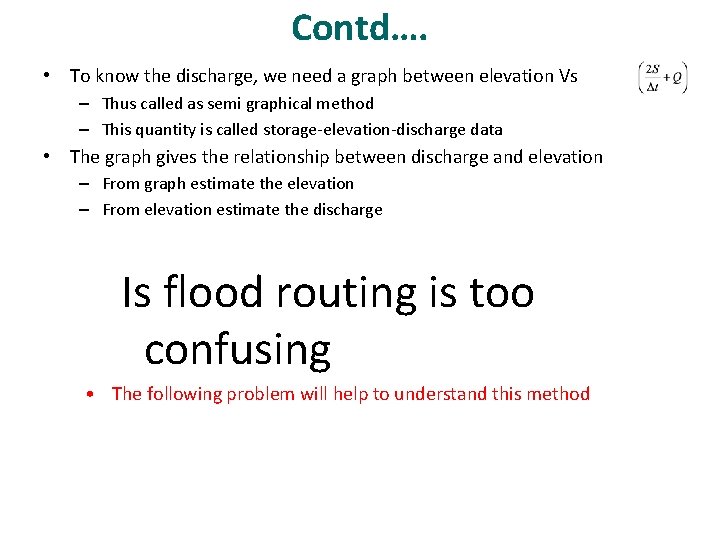 Contd….

• To know the discharge, we need a graph between elevation Vs $\left(\frac{2S}{\Delta t}+Q\right)$
– Thus called as semi graphical method
– This quantity is called storage-elevation-discharge data
• The graph gives the relationship between discharge and elevation
– From graph estimate the elevation
– From elevation estimate the discharge

Is flood routing is too confusing

• The following problem will help to understand this method